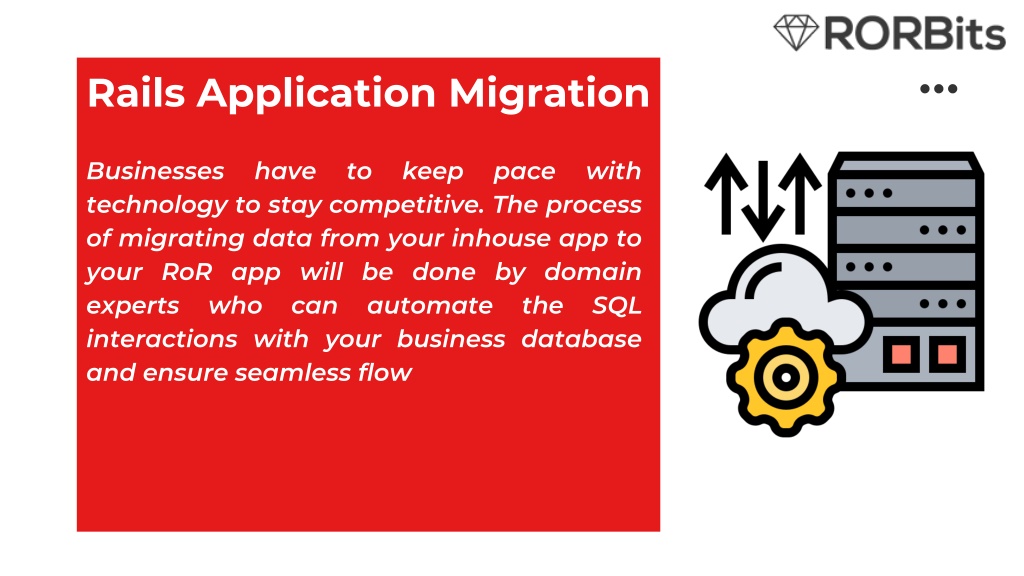 RORBits

Rails Application Migration

Businesses have to keep pace with technology to stay competitive. The process of migrating data from your inhouse app to your RoR app will be done by domain experts who can automate the SQL interactions with your business database and ensure seamless flow